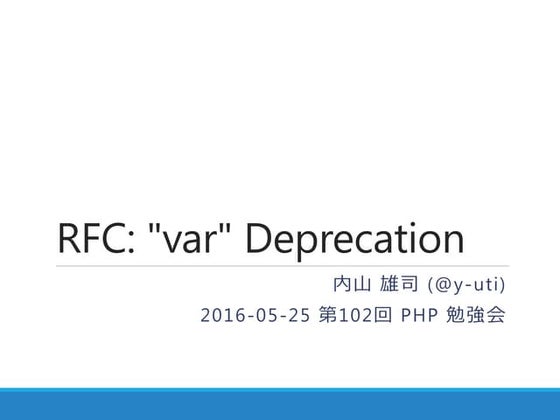 RFC: "var" Deprecation

内山 雄司 (@y-uti)

2016-05-25 第102回 PHP 勉強会